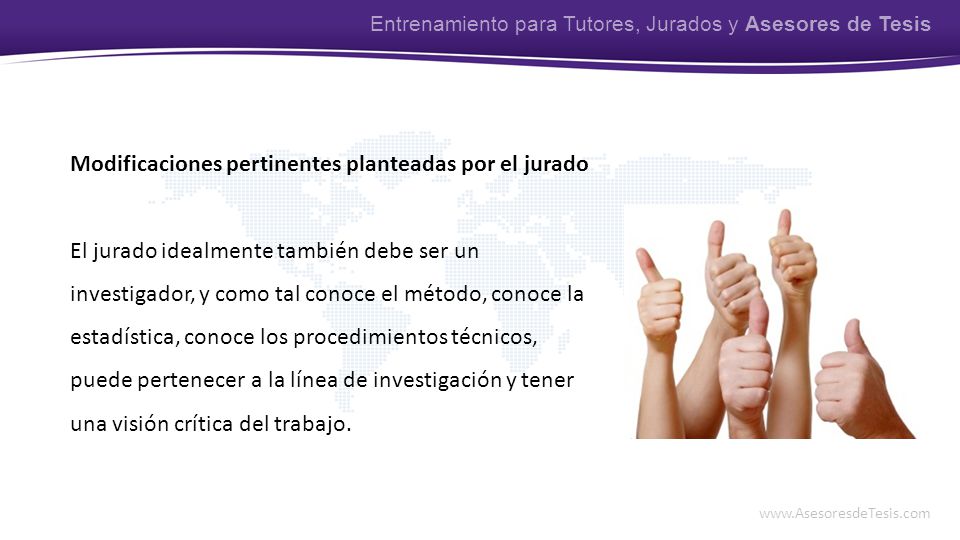 Entrenamiento para Tutores, Jurados y Asesores de Tesis

Modificaciones pertinentes planteadas por el jurado

El jurado idealmente también debe ser un investigador, y como tal conoce el método, conoce la estadística, conoce los procedimientos técnicos, puede pertenecer a la línea de investigación y tener una visión crítica del trabajo.

www.AsesoresdeTesis.com